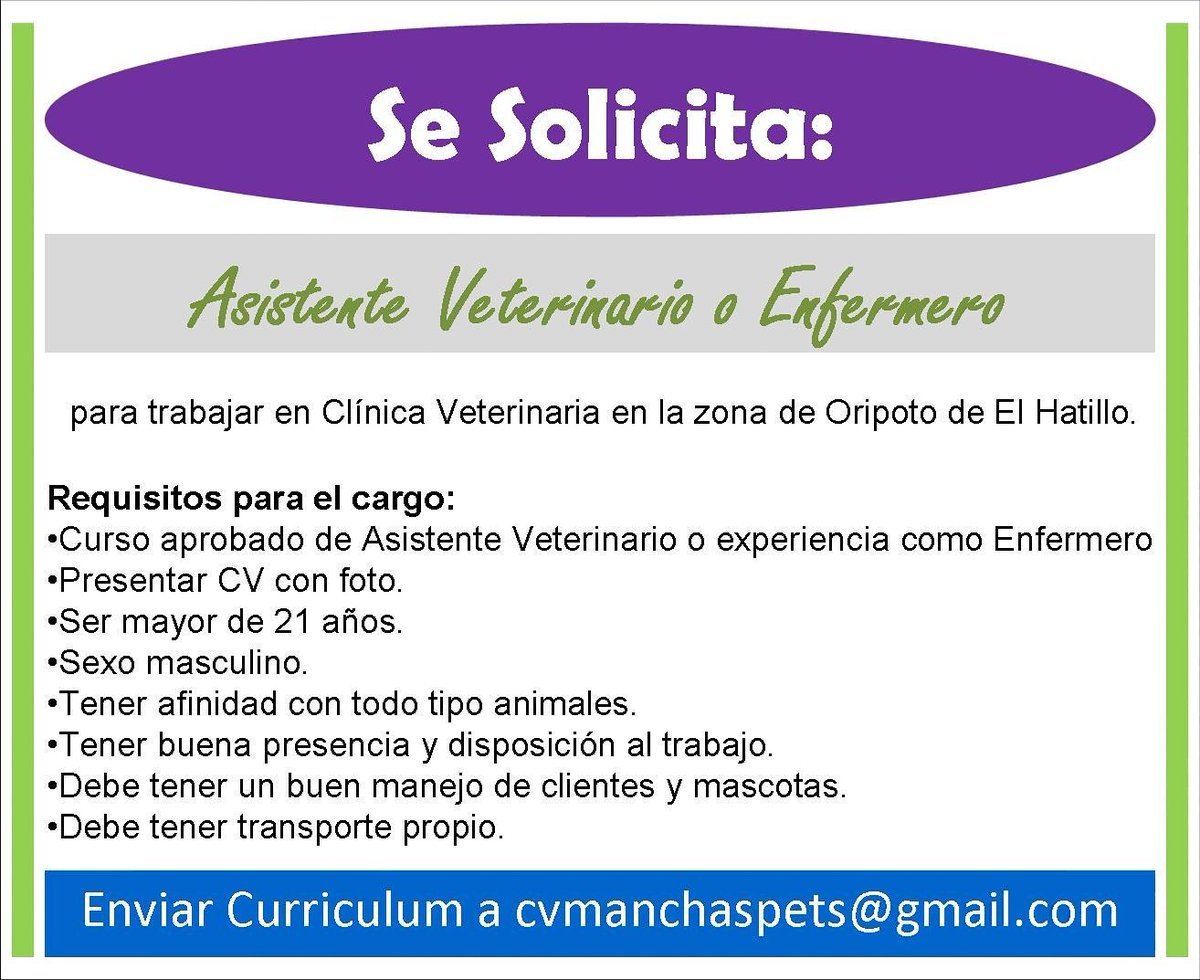 Se Solicita:

Asistente Veterinario o Enfermero

para trabajar en Clínica Veterinaria en la zona de Oripoto de El Hatillo.

Requisitos para el cargo:
•Curso aprobado de Asistente Veterinario o experiencia como Enfermero
•Presentar CV con foto.
•Ser mayor de 21 años.
•Sexo masculino.
•Tener afinidad con todo tipo animales.
•Tener buena presencia y disposición al trabajo.
•Debe tener un buen manejo de clientes y mascotas.
•Debe tener transporte propio.

Enviar Curriculum a cvmanchaspets@gmail.com